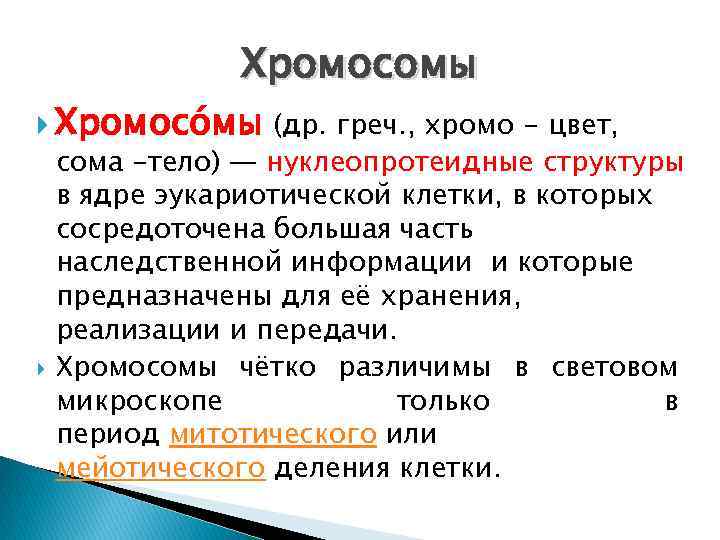 Хромосомы

Хромосо́мы (др. греч., хромо – цвет, сома –тело) — нуклеопротеидные структуры в ядре эукариотической клетки, в которых сосредоточена большая часть наследственной информации и которые предназначены для её хранения, реализации и передачи.

Хромосомы чётко различимы в световом микроскопе только в период митотического или мейотического деления клетки.